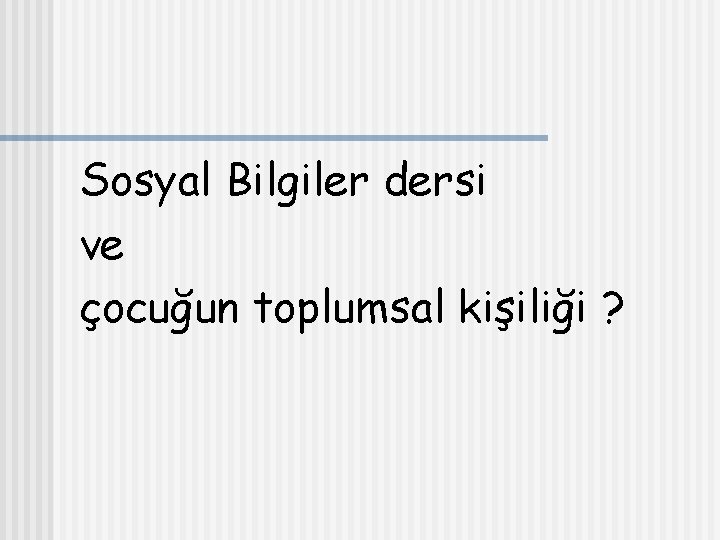 Sosyal Bilgiler dersi
ve
çocuğun toplumsal kişiliği ?